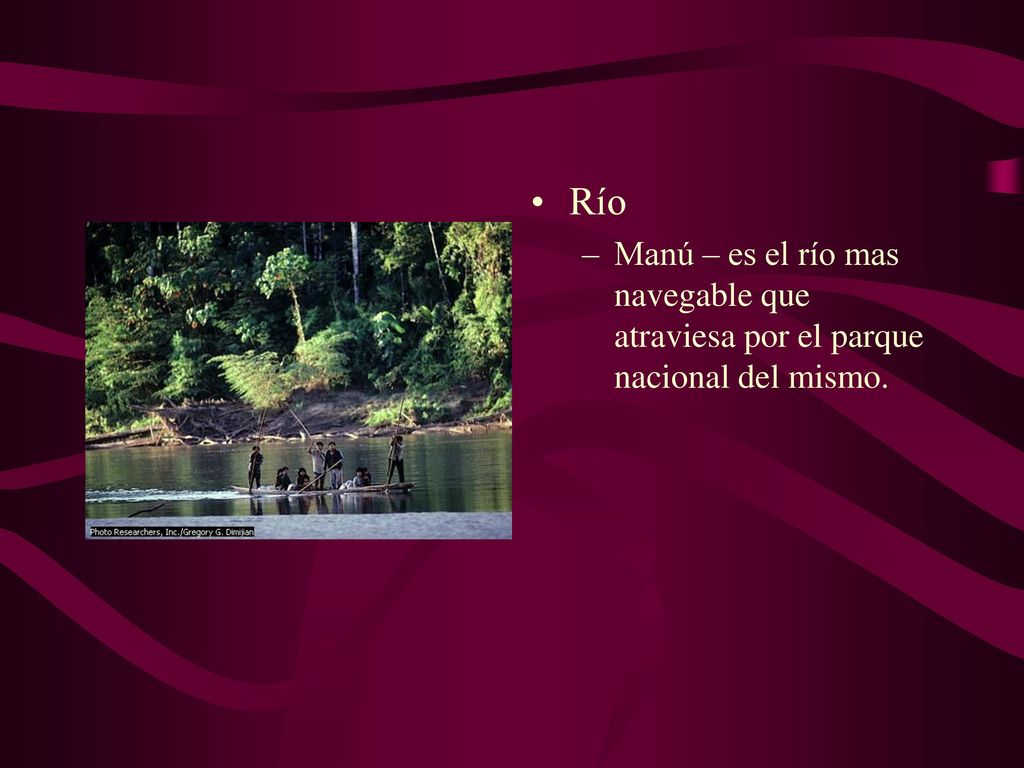 Photo Researchers, Inc./Gregory G. Dimijian

• Río

– Manú – es el río mas navegable que atraviesa por el parque nacional del mismo.